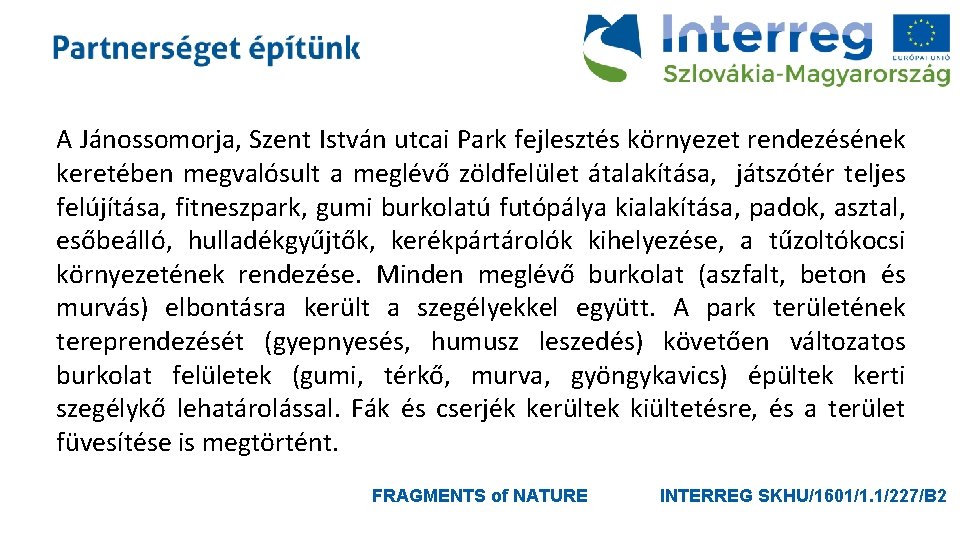 Partnerséget építünk

Interreg
EURÓPAI UNIÓ
Szlovákia-Magyarország

A Jánossomorja, Szent István utcai Park fejlesztés környezet rendezésének keretében megvalósult a meglévő zöldfelület átalakítása, játszótér teljes felújítása, fitneszpark, gumi burkolatú futópálya kialakítása, padok, asztal, esőbeálló, hulladékgyűjtők, kerékpártárolók kihelyezése, a tűzoltókocsi környezetének rendezése. Minden meglévő burkolat (aszfalt, beton és murvás) elbontásra került a szegélyekkel együtt. A park területének tereprendezését (gyepnyesés, humusz leszedés) követően változatos burkolat felületek (gumi, térkő, murva, gyöngykavics) épültek kerti szegélykő lehatárolással. Fák és cserjék kerültek kiültetésre, és a terület füvesítése is megtörtént.

FRAGMENTS of NATURE

INTERREG SKHU/1601/1.1/227/B2